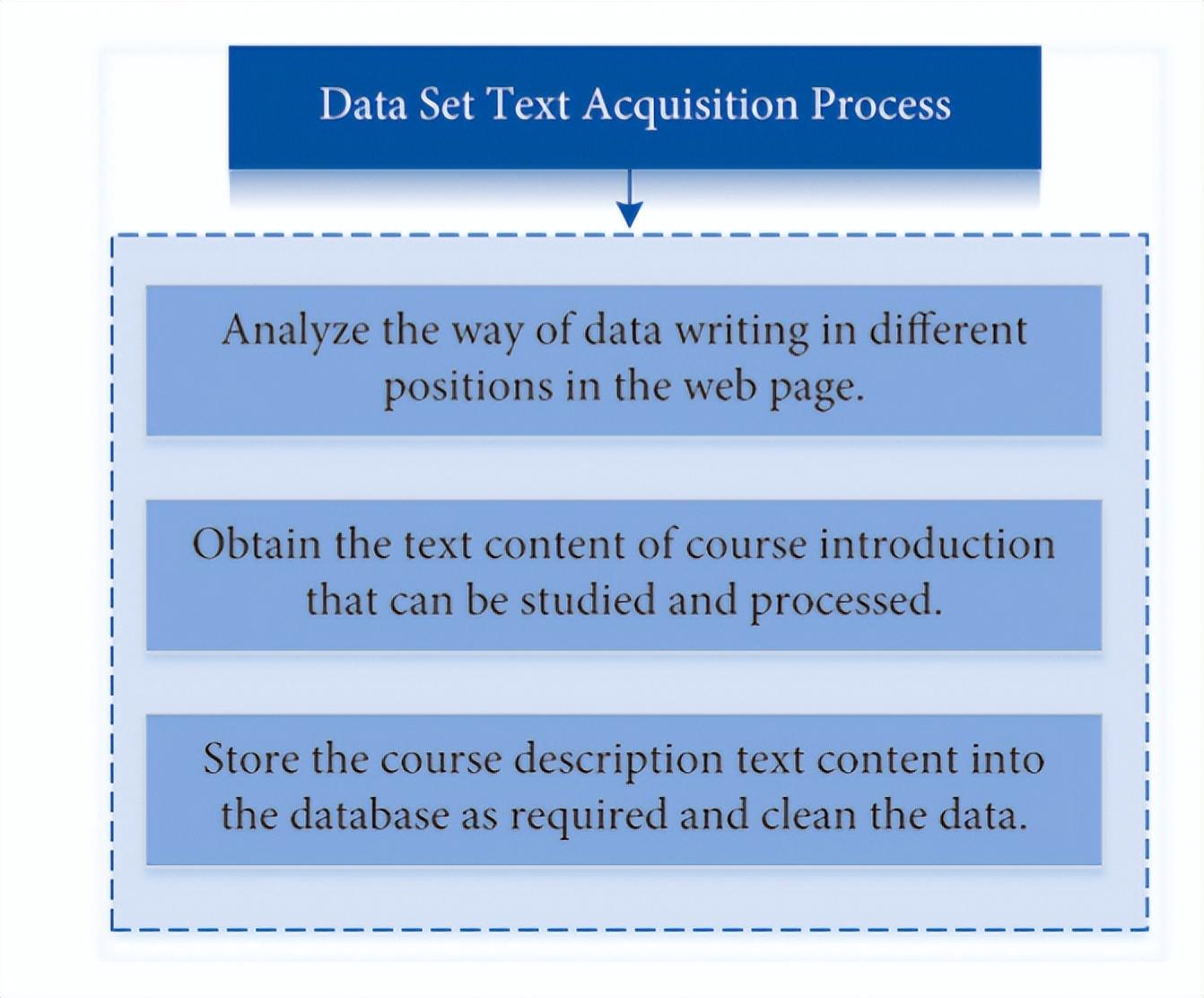 Data Set Text Acquisition Process

Analyze the way of data writing in different positions in the web page.

Obtain the text content of course introduction that can be studied and processed.

Store the course description text content into the database as required and clean the data.